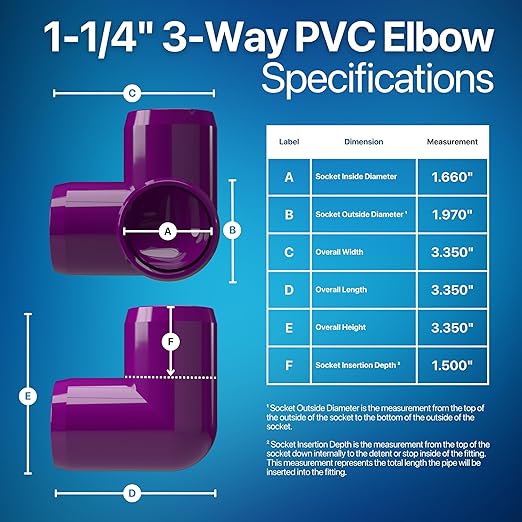 1-1/4" 3-Way PVC Elbow
Specifications

C

A

B

F

E

D

| Label | Dimension | Measurement |
|---|---|---|
| A | Socket Inside Diameter | 1.660" |
| B | Socket Outside Diameter ¹ | 1.970" |
| C | Overall Width | 3.350" |
| D | Overall Length | 3.350" |
| E | Overall Height | 3.350" |
| F | Socket Insertion Depth ² | 1.500" |

¹ Socket Outside Diameter is the measurement from the top of the outside of the socket to the bottom of the outside of the socket.

² Socket Insertion Depth is the measurement from the top of the socket down internally to the detent or stop inside of the fitting. This measurement represents the total length the pipe will be inserted into the fitting.